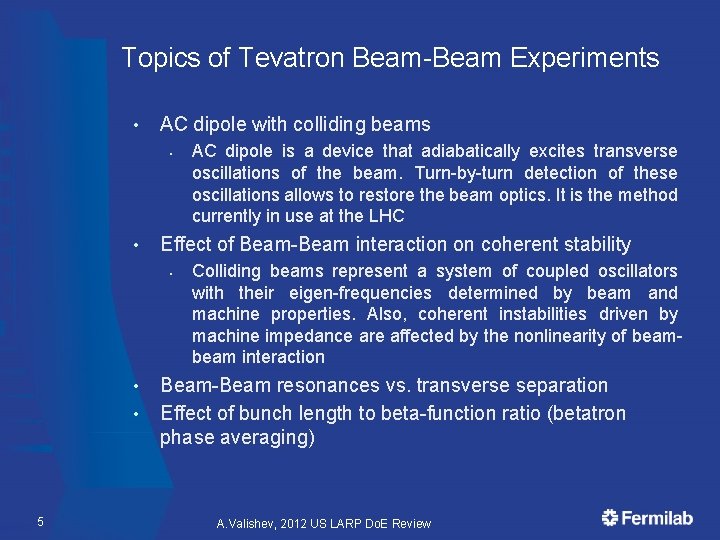 Topics of Tevatron Beam-Beam Experiments

• AC dipole with colliding beams
  • AC dipole is a device that adiabatically excites transverse oscillations of the beam. Turn-by-turn detection of these oscillations allows to restore the beam optics. It is the method currently in use at the LHC
• Effect of Beam-Beam interaction on coherent stability
  • Colliding beams represent a system of coupled oscillators with their eigen-frequencies determined by beam and machine properties. Also, coherent instabilities driven by machine impedance are affected by the nonlinearity of beam-beam interaction
• Beam-Beam resonances vs. transverse separation
• Effect of bunch length to beta-function ratio (betatron phase averaging)

5

A.Valishev, 2012 US LARP DoE Review

Fermilab